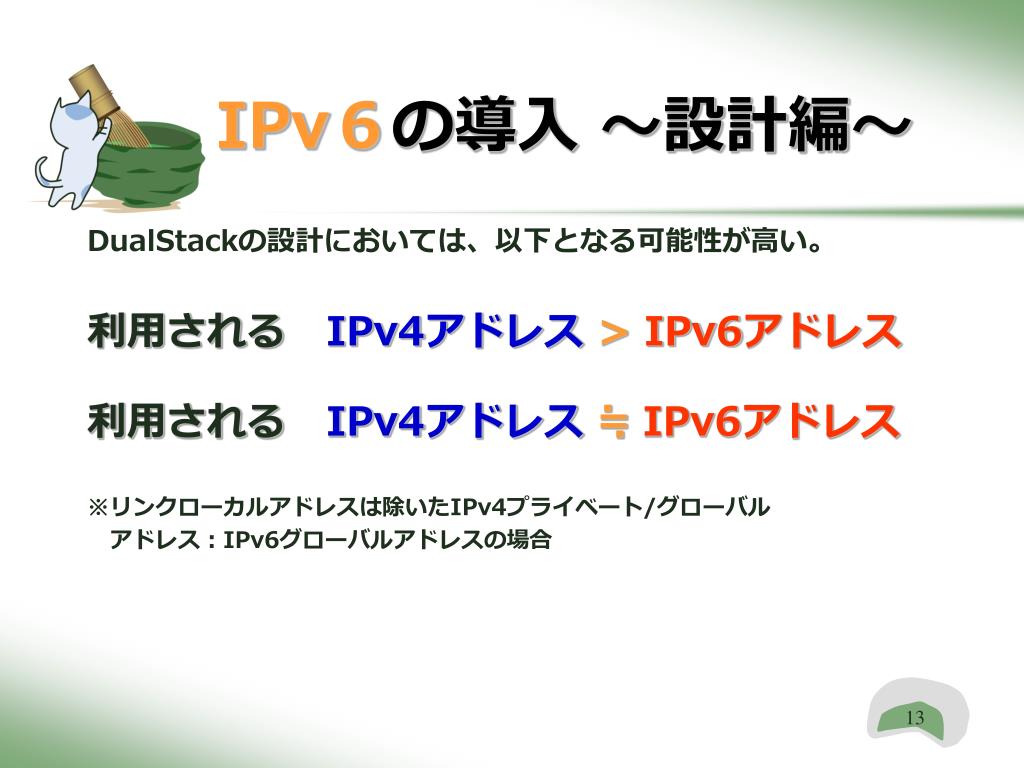 IPv６の導入 ～設計編～

DualStackの設計においては、以下となる可能性が高い。

利用される　IPv4アドレス > IPv6アドレス

利用される　IPv4アドレス ≒ IPv6アドレス

※リンクローカルアドレスは除いたIPv4プライベート/グローバルアドレス：IPv6グローバルアドレスの場合

13